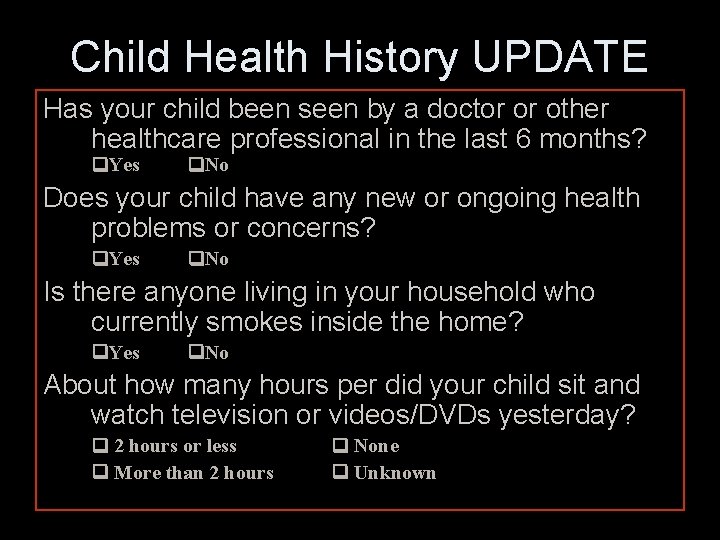 Child Health History UPDATE

Has your child been seen by a doctor or other healthcare professional in the last 6 months?

❑Yes ❑No

Does your child have any new or ongoing health problems or concerns?

❑Yes ❑No

Is there anyone living in your household who currently smokes inside the home?

❑Yes ❑No

About how many hours per did your child sit and watch television or videos/DVDs yesterday?

❑ 2 hours or less ❑ None

❑ More than 2 hours ❑ Unknown